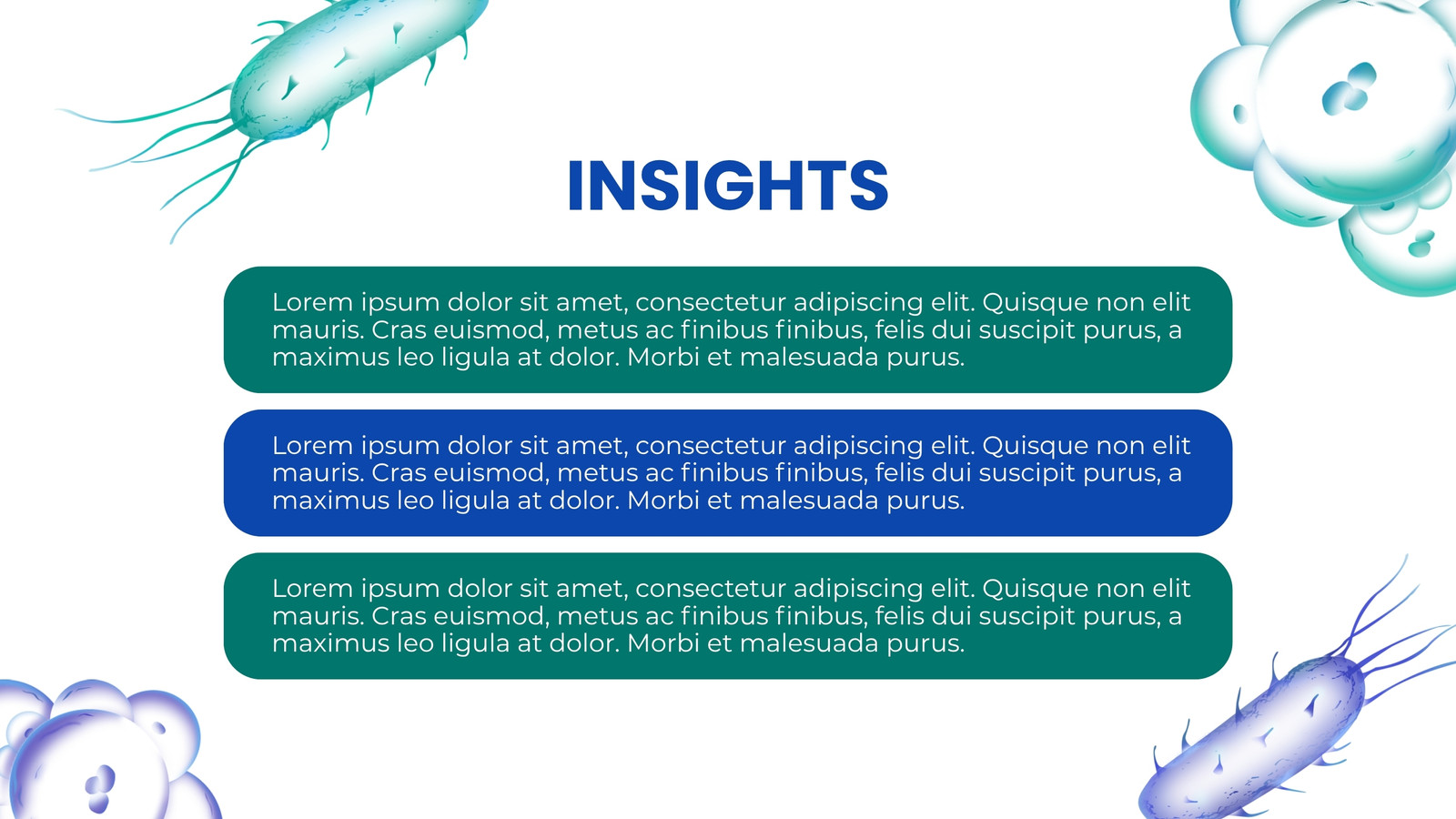 INSIGHTS

Lorem ipsum dolor sit amet, consectetur adipiscing elit. Quisque non elit mauris. Cras euismod, metus ac finibus finibus, felis dui suscipit purus, a maximus leo ligula at dolor. Morbi et malesuada purus.

Lorem ipsum dolor sit amet, consectetur adipiscing elit. Quisque non elit mauris. Cras euismod, metus ac finibus finibus, felis dui suscipit purus, a maximus leo ligula at dolor. Morbi et malesuada purus.

Lorem ipsum dolor sit amet, consectetur adipiscing elit. Quisque non elit mauris. Cras euismod, metus ac finibus finibus, felis dui suscipit purus, a maximus leo ligula at dolor. Morbi et malesuada purus.